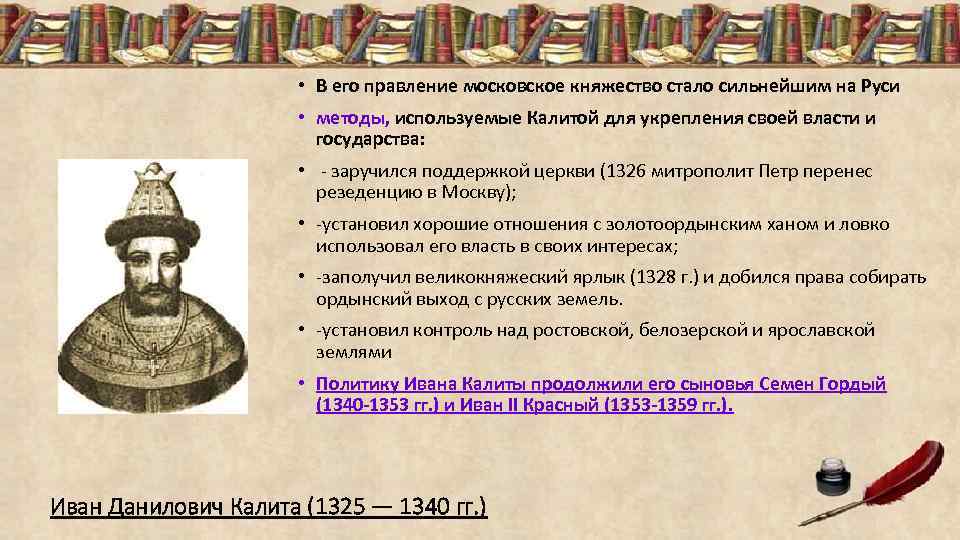 • В его правление московское княжество стало сильнейшим на Руси

• методы, используемые Калитой для укрепления своей власти и государства:

• - заручился поддержкой церкви (1326 митрополит Петр перенес резеденцию в Москву);

• -установил хорошие отношения с золотоордынским ханом и ловко использовал его власть в своих интересах;

• -заполучил великокняжеский ярлык (1328 г.) и добился права собирать ордынский выход с русских земель.

• -установил контроль над ростовской, белозерской и ярославской землями

• Политику Ивана Калиты продолжили его сыновья Семен Гордый (1340-1353 гг.) и Иван II Красный (1353-1359 гг.).

Иван Данилович Калита (1325 — 1340 гг.)